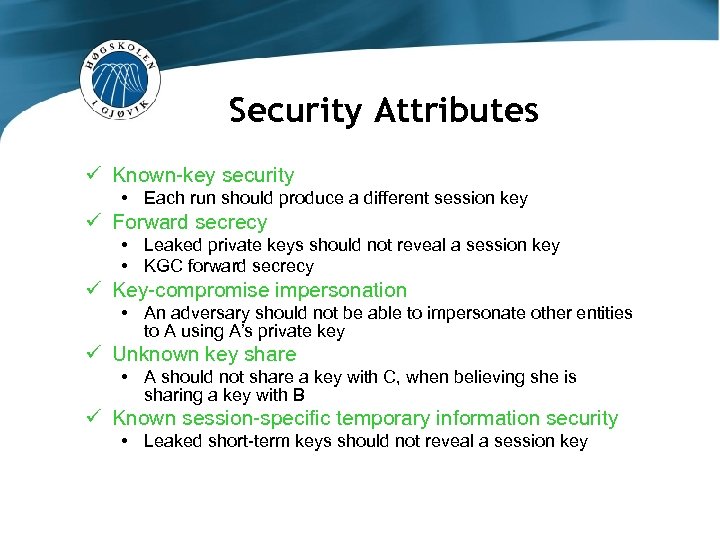 HØGSKOLEN I GJØVIK

Security Attributes

✓ Known-key security
• Each run should produce a different session key
✓ Forward secrecy
• Leaked private keys should not reveal a session key
• KGC forward secrecy
✓ Key-compromise impersonation
• An adversary should not be able to impersonate other entities to A using A's private key
✓ Unknown key share
• A should not share a key with C, when believing she is sharing a key with B
✓ Known session-specific temporary information security
• Leaked short-term keys should not reveal a session key